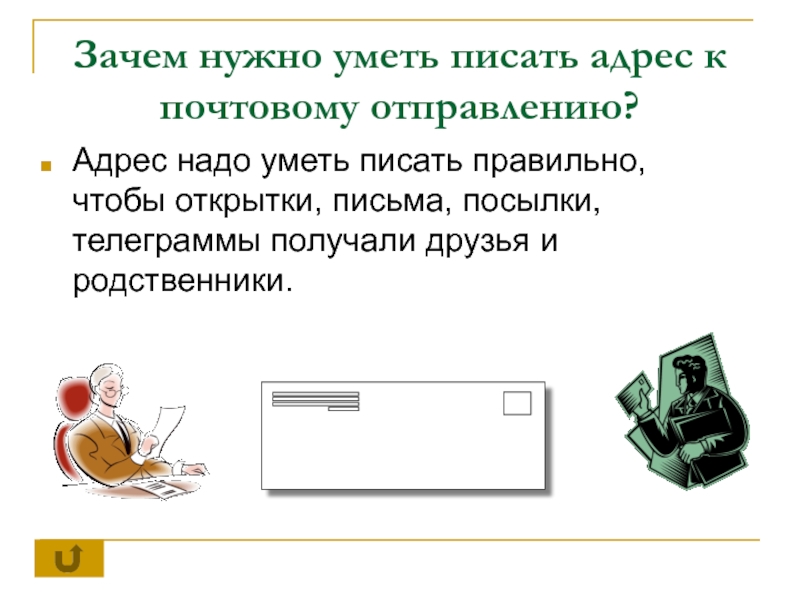 Зачем нужно уметь писать адрес к почтовому отправлению?

Адрес надо уметь писать правильно, чтобы открытки, письма, посылки, телеграммы получали друзья и родственники.